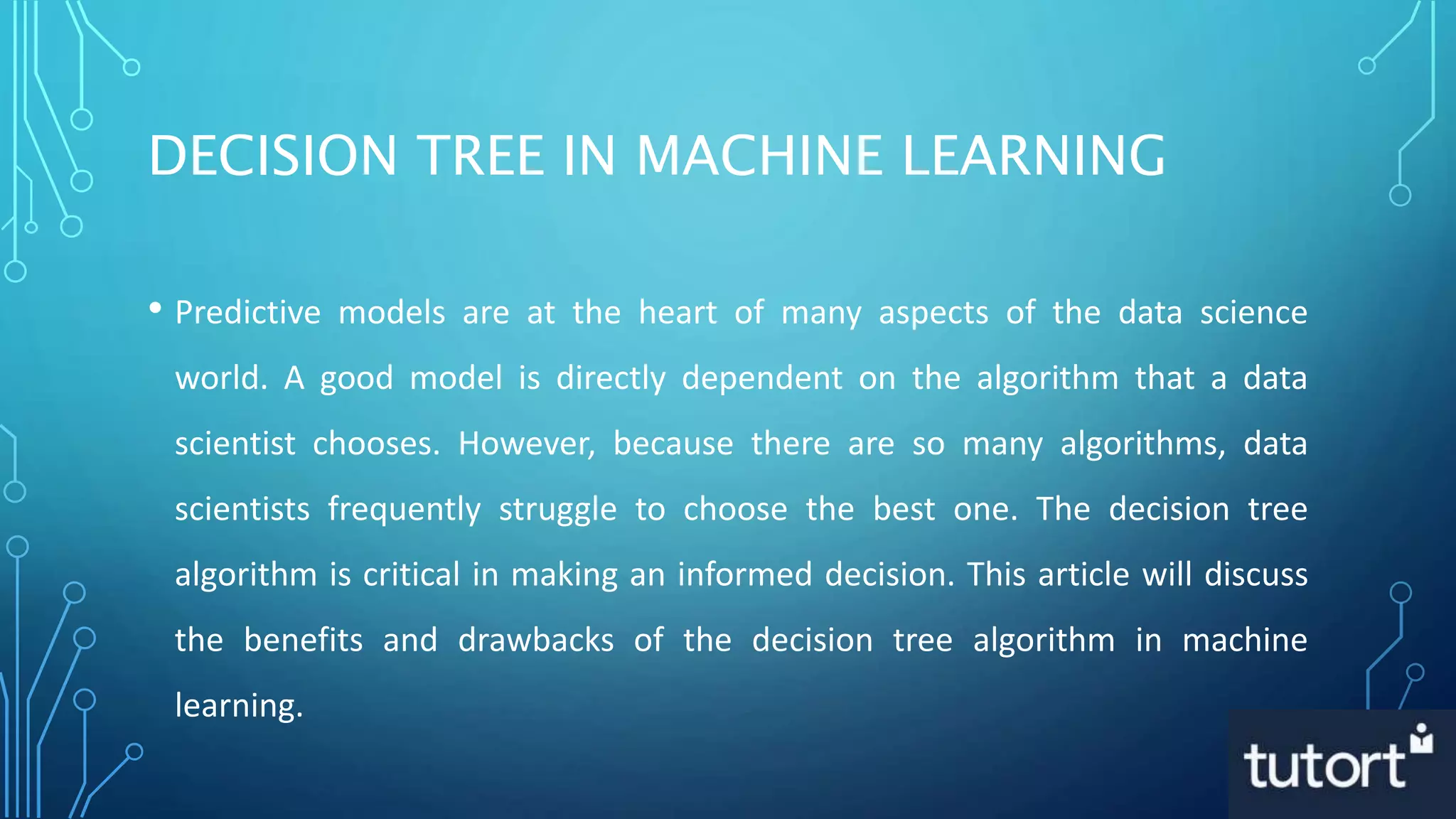 DECISION TREE IN MACHINE LEARNING

• Predictive models are at the heart of many aspects of the data science world. A good model is directly dependent on the algorithm that a data scientist chooses. However, because there are so many algorithms, data scientists frequently struggle to choose the best one. The decision tree algorithm is critical in making an informed decision. This article will discuss the benefits and drawbacks of the decision tree algorithm in machine learning.

tutort